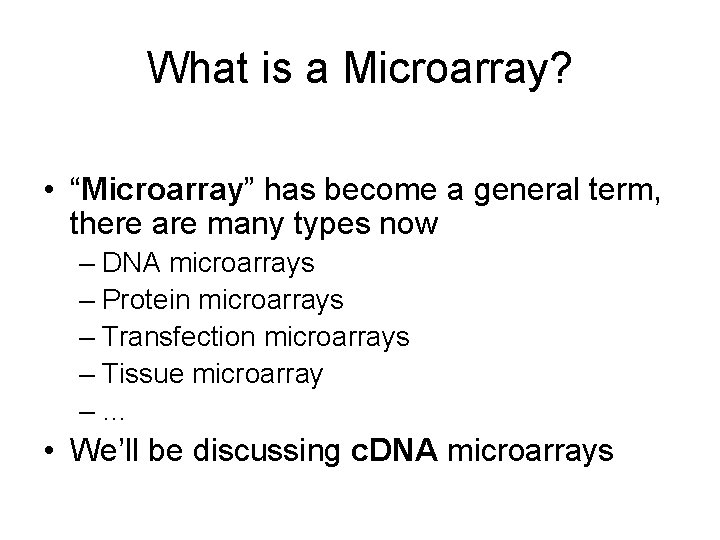 What is a Microarray?

• “Microarray” has become a general term, there are many types now
– DNA microarrays
– Protein microarrays
– Transfection microarrays
– Tissue microarray
– …
• We’ll be discussing cDNA microarrays